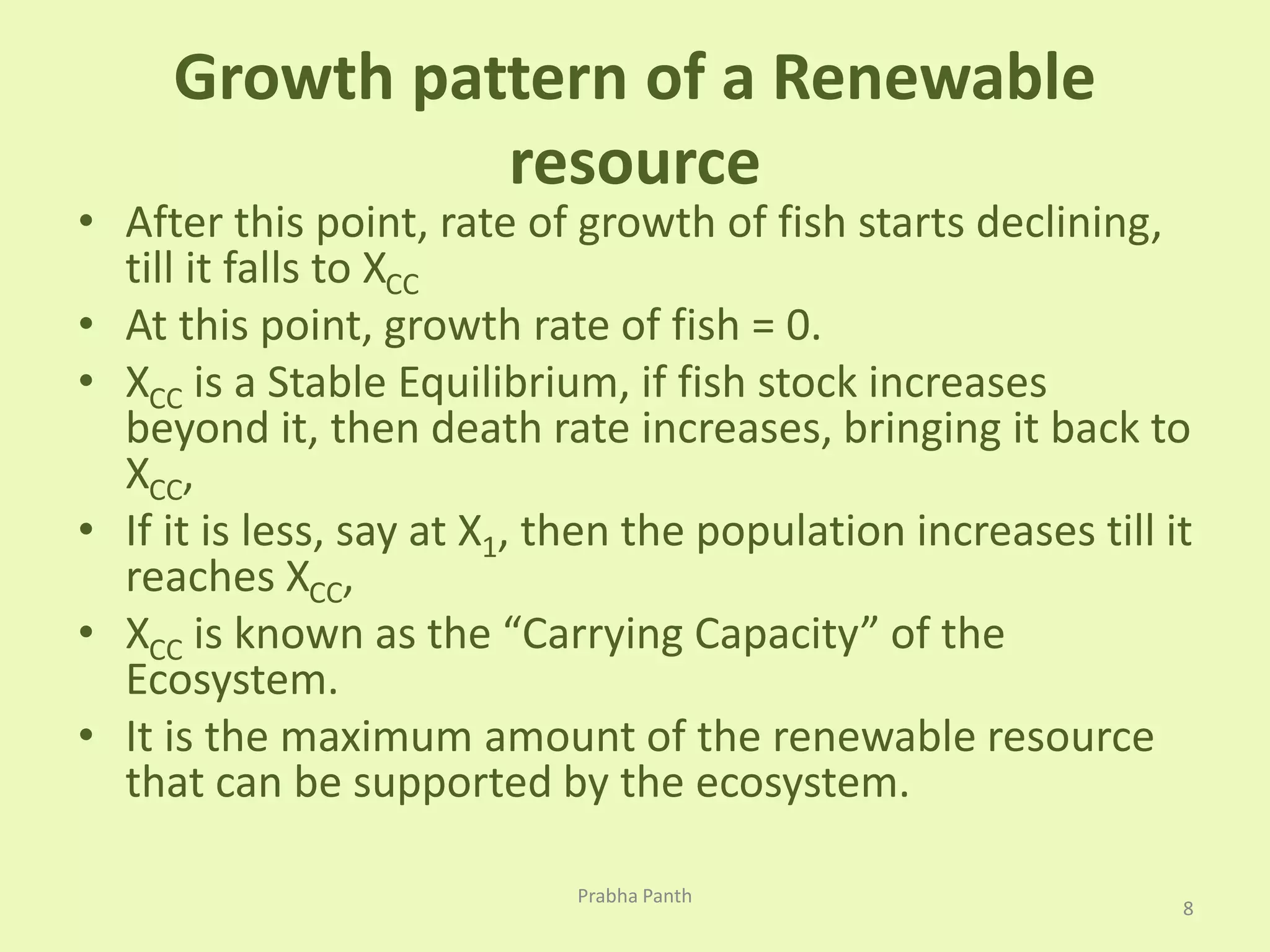 Growth pattern of a Renewable resource

• After this point, rate of growth of fish starts declining, till it falls to $X_{CC}$
• At this point, growth rate of fish = 0.
• $X_{CC}$ is a Stable Equilibrium, if fish stock increases beyond it, then death rate increases, bringing it back to $X_{CC}$,
• If it is less, say at $X_1$, then the population increases till it reaches $X_{CC}$,
• $X_{CC}$ is known as the “Carrying Capacity” of the Ecosystem.
• It is the maximum amount of the renewable resource that can be supported by the ecosystem.

Prabha Panth

8